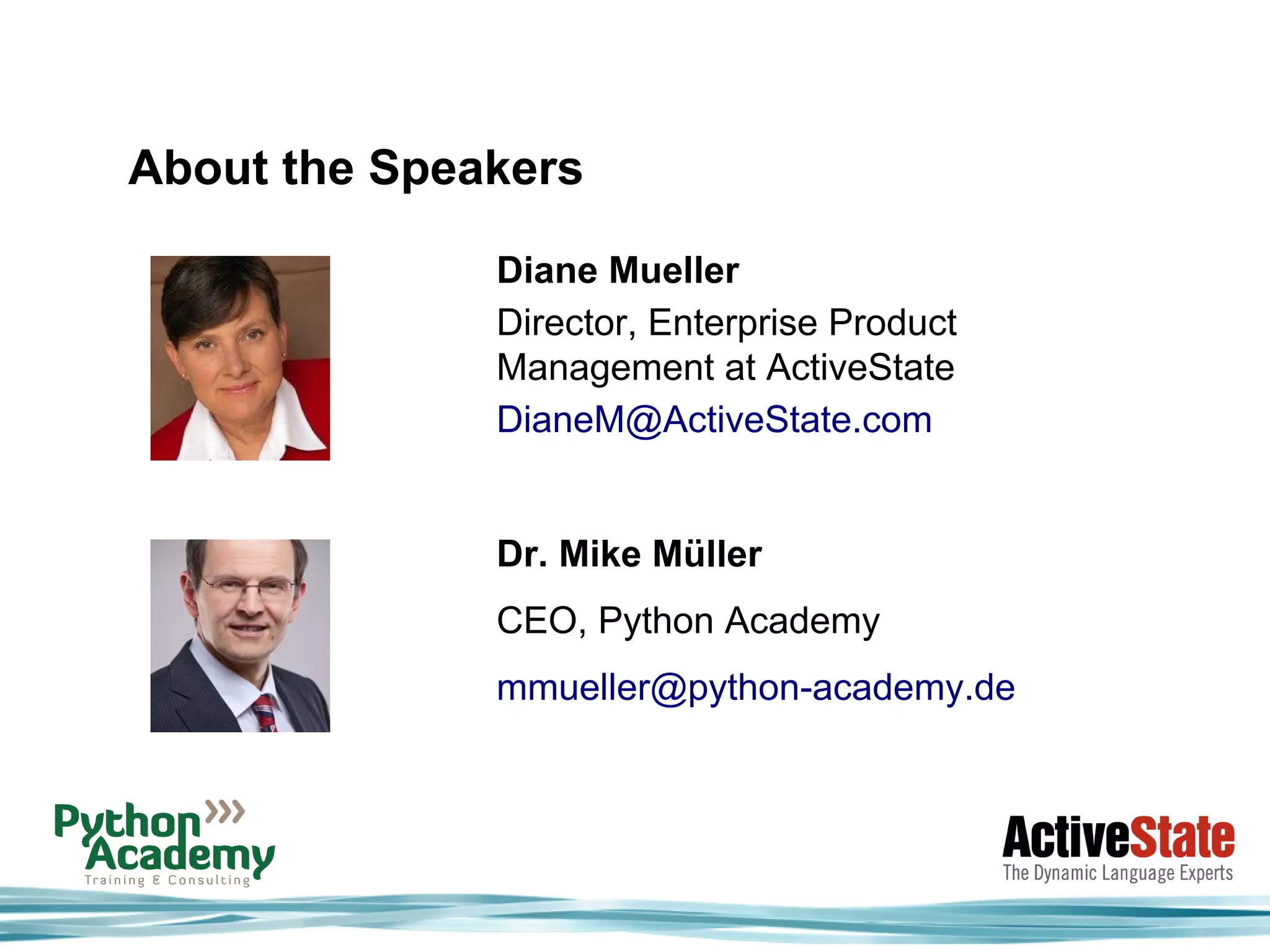 About the Speakers

Diane Mueller

Director, Enterprise Product Management at ActiveState

DianeM@ActiveState.com

Dr. Mike Müller

CEO, Python Academy

mmueller@python-academy.de

Python Academy
Training & Consulting

ActiveState
The Dynamic Language Experts